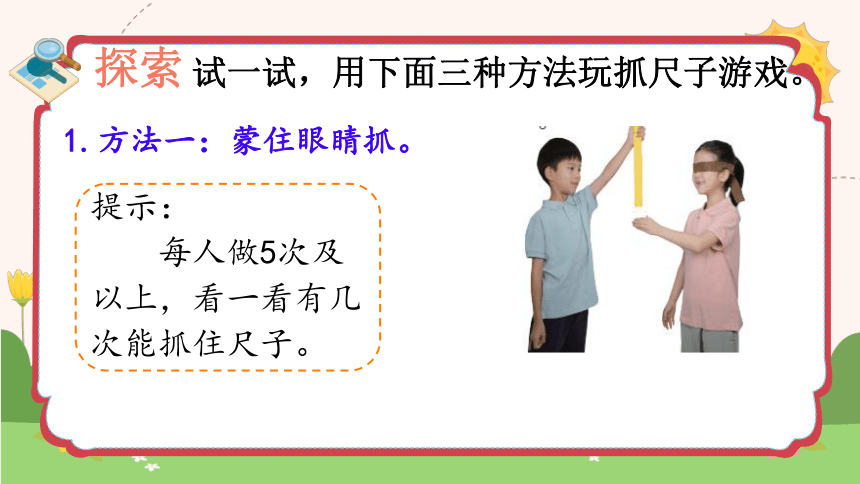 探索 试一试，用下面三种方法玩抓尺子游戏。

1. 方法一：蒙住眼睛抓。

提示：
每人做5次及以上，看一看有几次能抓住尺子。